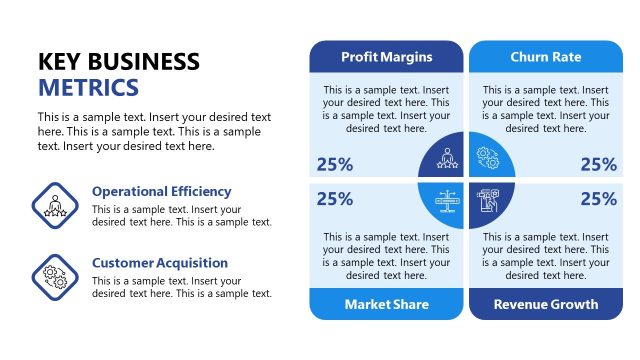 KEY BUSINESS
METRICS

This is a sample text. Insert your desired text here. This is a sample text. This is a sample text. Insert your desired text here.

Operational Efficiency
This is a sample text. Insert your desired text here. This is a sample text.

Customer Acquisition
This is a sample text. Insert your desired text here. This is a sample text.

Profit Margins
This is a sample text. Insert your desired text here. This is a sample text. Insert your desired text here.
25%

Churn Rate
This is a sample text. Insert your desired text here. This is a sample text. Insert your desired text here.
25%

25%
This is a sample text. Insert your desired text here. This is a sample text. Insert your desired text here.
Market Share

25%
This is a sample text. Insert your desired text here. This is a sample text. Insert your desired text here.
Revenue Growth